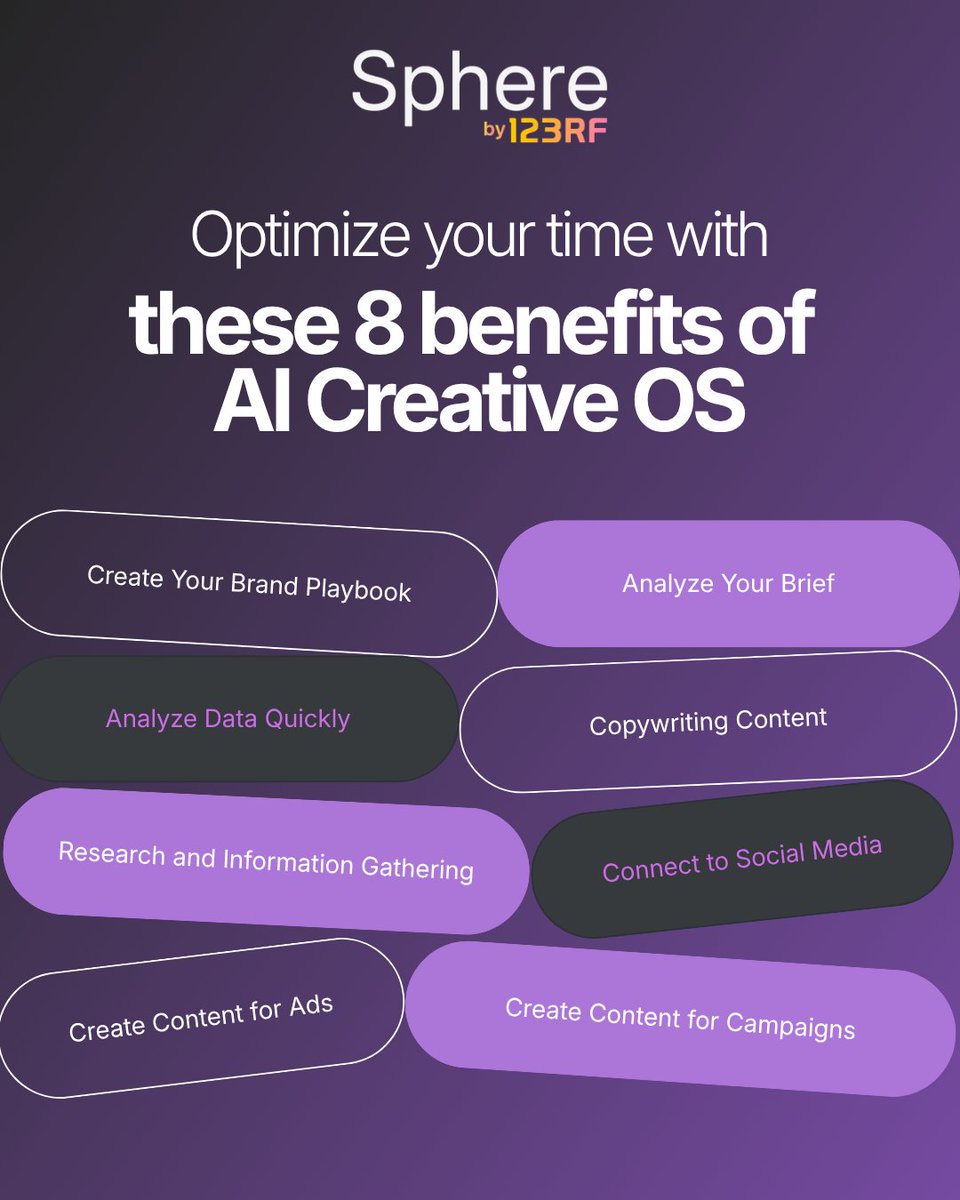 Sphere
by 123RF

Optimize your time with
these 8 benefits of AI Creative OS

Create Your Brand Playbook

Analyze Your Brief

Analyze Data Quickly

Copywriting Content

Research and Information Gathering

Connect to Social Media

Create Content for Ads

Create Content for Campaigns